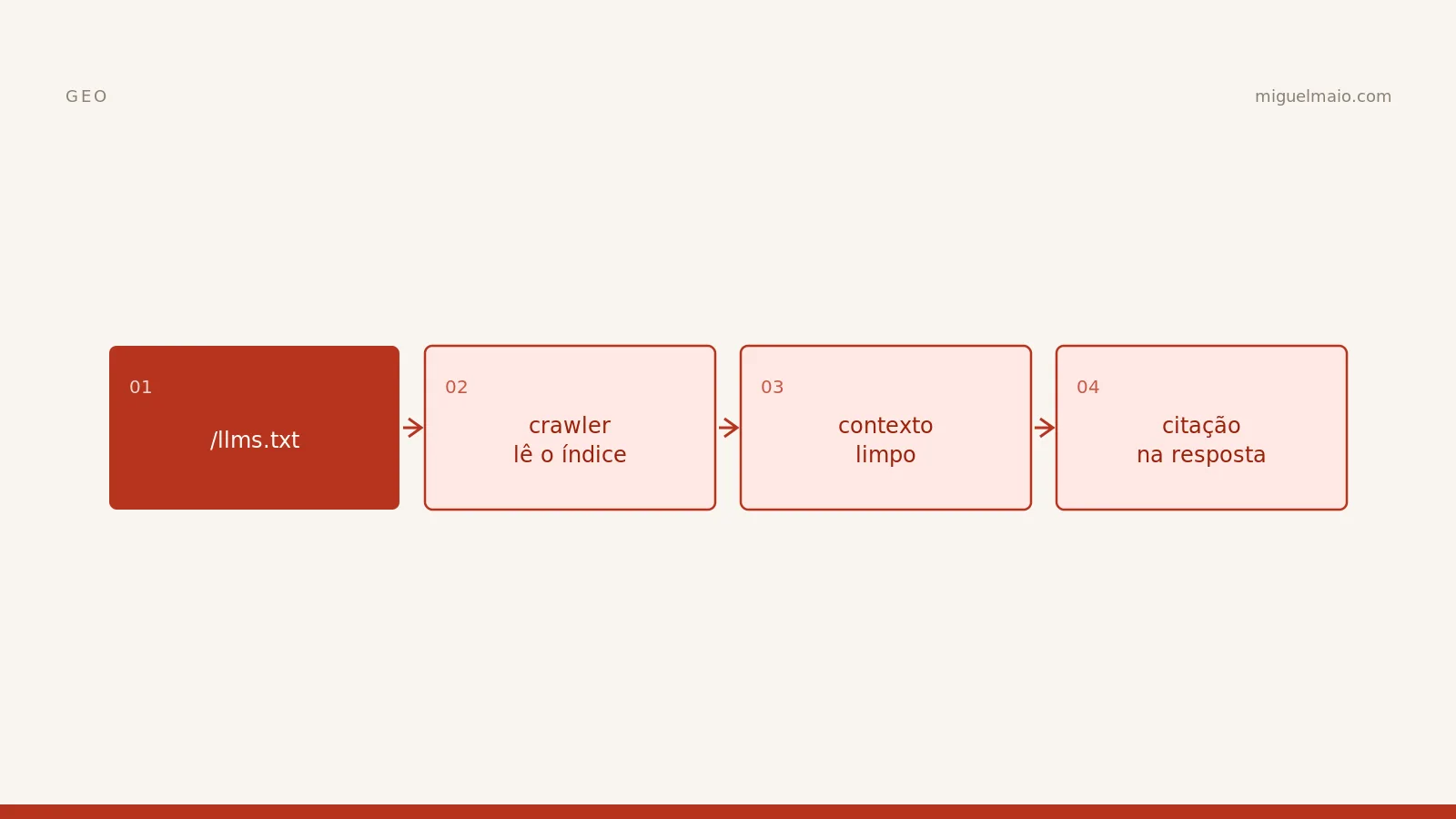 GEO

miguelmaio.com

01
/llms.txt

02
crawler
lê o índice

03
contexto
limpo

04
citação
na resposta